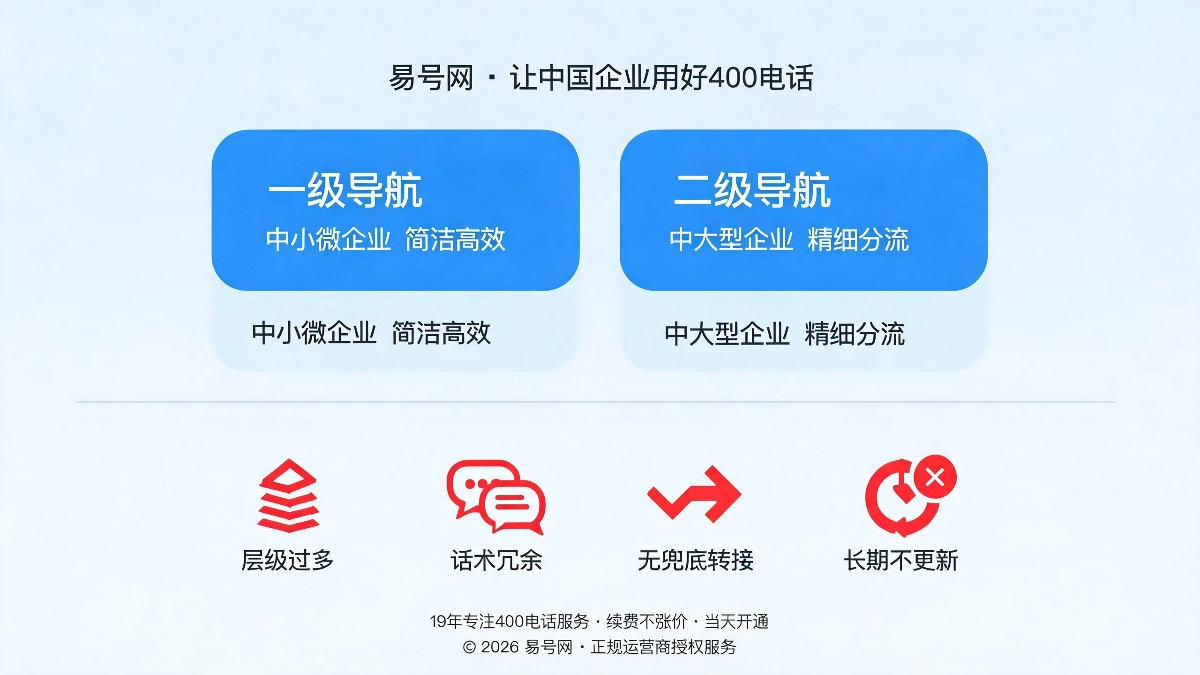 易号网 · 让中国企业用好400电话

一级导航
中小微企业 简洁高效

中小微企业 简洁高效

二级导航
中大型企业 精细分流

中大型企业 精细分流

层级过多

话术冗余

无兜底转接

长期不更新

19年专注400电话服务 · 续费不涨价 · 当天开通
© 2026 易号网 · 正规运营商授权服务